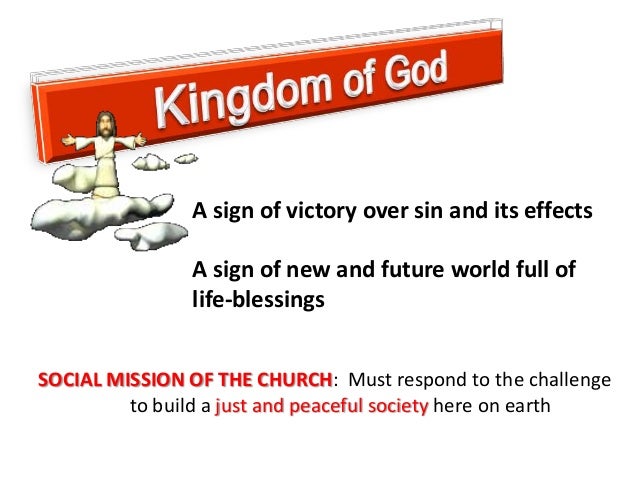 Kingdom of God

A sign of victory over sin and its effects

A sign of new and future world full of life-blessings

SOCIAL MISSION OF THE CHURCH: Must respond to the challenge to build a just and peaceful society here on earth